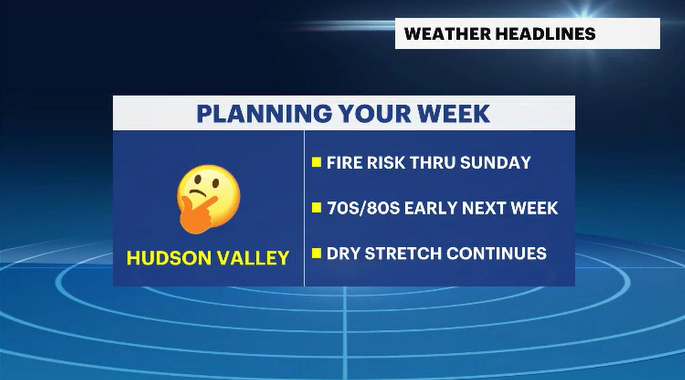 WEATHER HEADLINES

PLANNING YOUR WEEK

HUDSON VALLEY

FIRE RISK THRU SUNDAY

70S/80S EARLY NEXT WEEK

DRY STRETCH CONTINUES